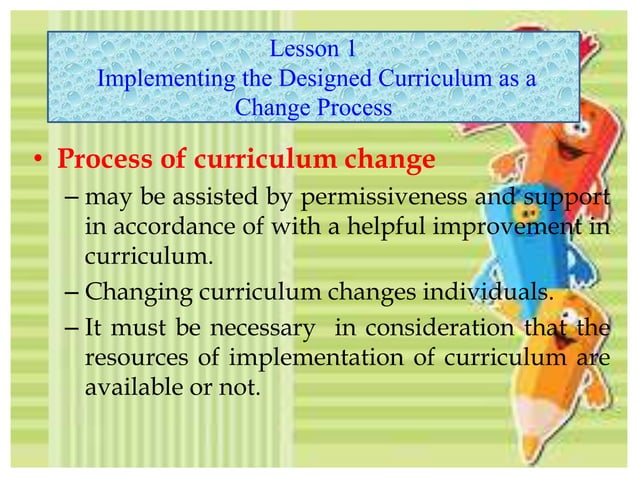 Lesson 1
Implementing the Designed Curriculum as a Change Process

• Process of curriculum change
– may be assisted by permissiveness and support in accordance of with a helpful improvement in curriculum.
– Changing curriculum changes individuals.
– It must be necessary in consideration that the resources of implementation of curriculum are available or not.